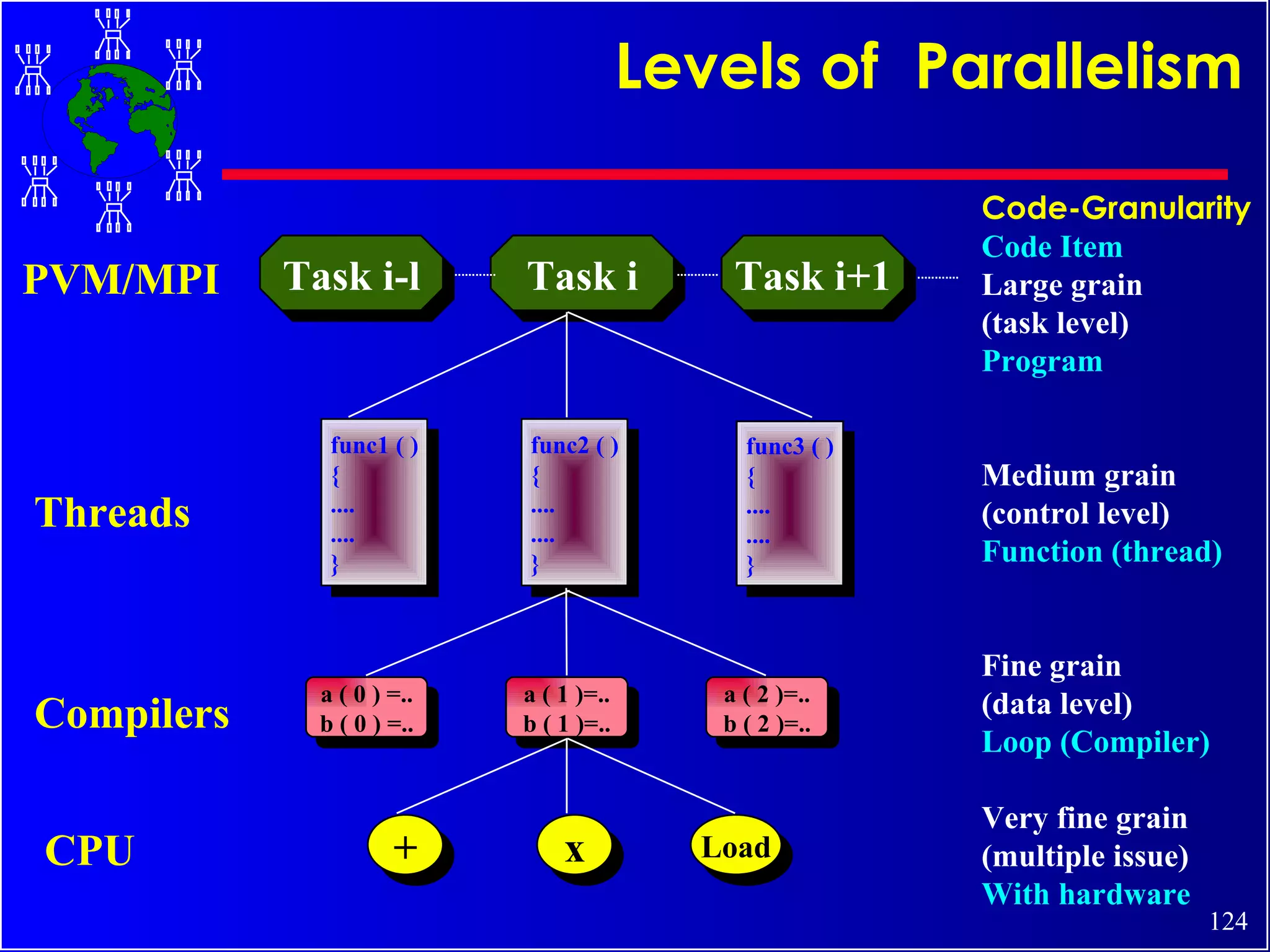 Levels of Parallelism

Code-Granularity
Code Item
Large grain
(task level)
Program

PVM/MPI

Task i-l

Task i

Task i+1

Threads

func1 ( )
{
....
....
}

func2 ( )
{
....
....
}

func3 ( )
{
....
....
}

Medium grain
(control level)
Function (thread)

Compilers

a ( 0 ) =..
b ( 0 ) =..

a ( 1 )=..
b ( 1 )=..

a ( 2 )=..
b ( 2 )=..

Fine grain
(data level)
Loop (Compiler)

CPU

+

x

Load

Very fine grain
(multiple issue)
With hardware

124